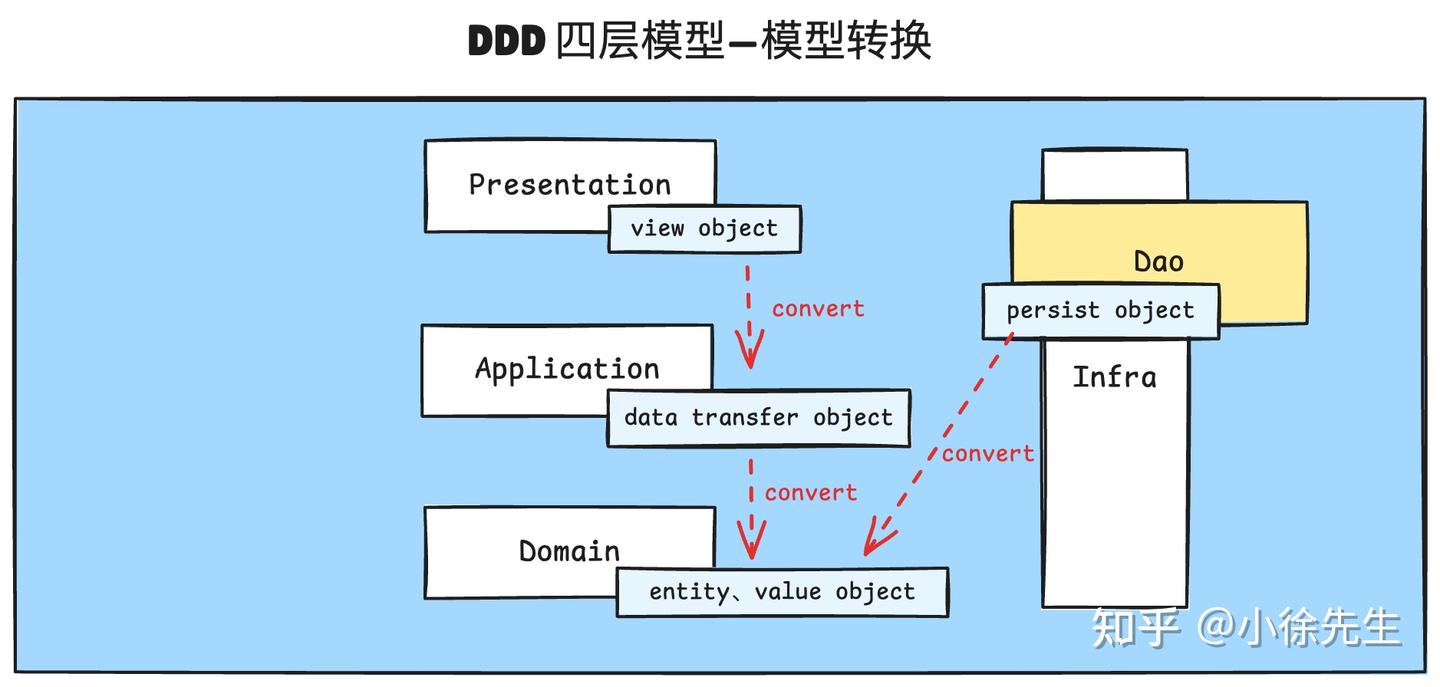 DDD 四层模型—模型转换

Presentation

view object

convert

Application

data transfer object

convert

Domain

entity、value object

Dao

persist object

Infra

convert

知乎 @小徐先生